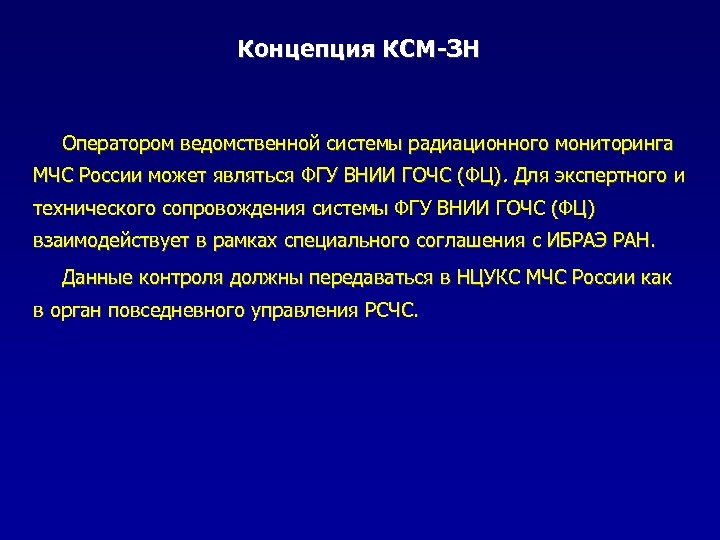 Концепция КСМ-ЗН

Оператором ведомственной системы радиационного мониторинга МЧС России может являться ФГУ ВНИИ ГОЧС (ФЦ). Для экспертного и технического сопровождения системы ФГУ ВНИИ ГОЧС (ФЦ) взаимодействует в рамках специального соглашения с ИБРАЭ РАН.

Данные контроля должны передаваться в НЦУКС МЧС России как в орган повседневного управления РСЧС.